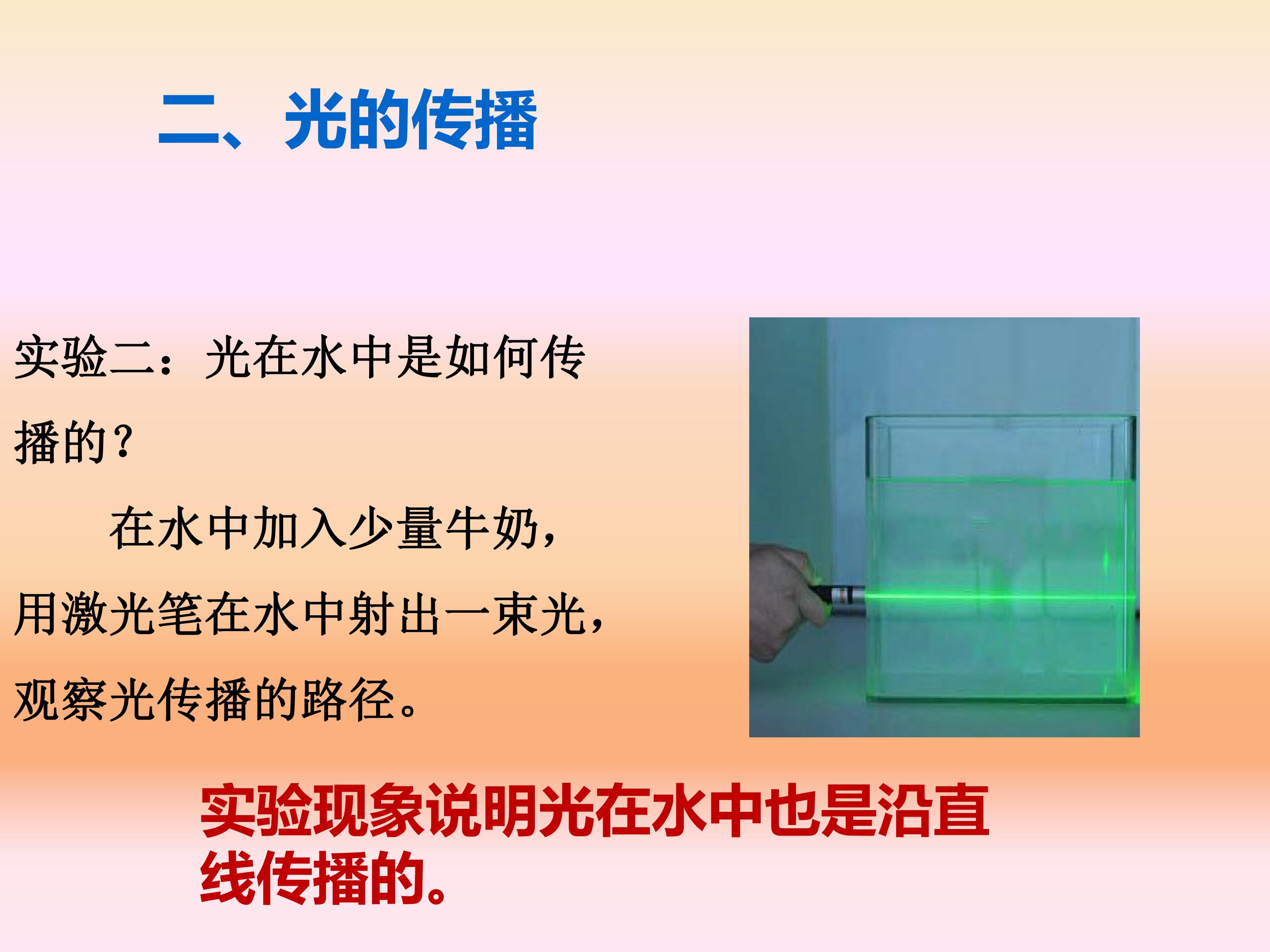 二、光的传播

实验二：光在水中是如何传播的？

在水中加入少量牛奶，用激光笔在水中射出一束光，观察光传播的路径。

实验现象说明光在水中也是沿直线传播的。